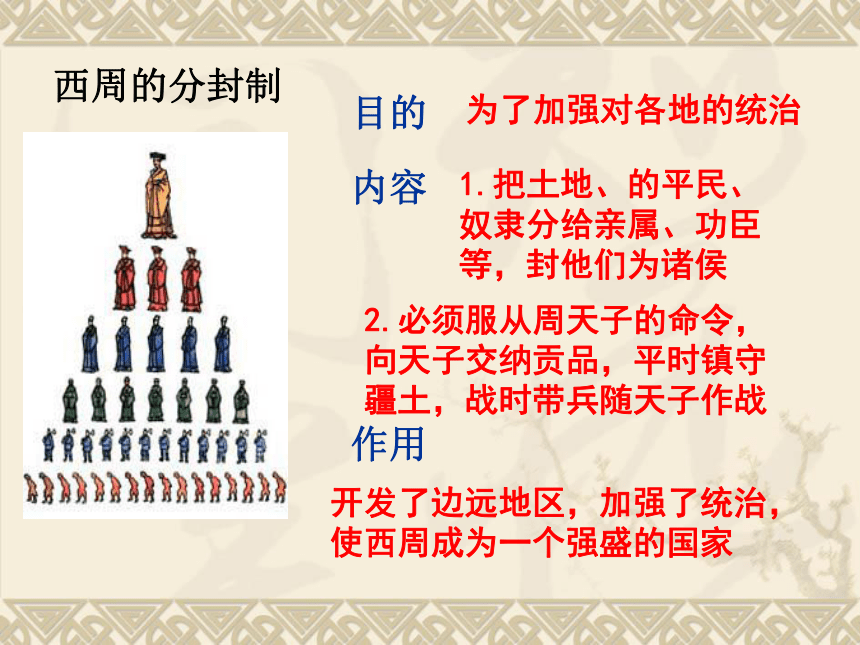 西周的分封制

目的 为了加强对各地的统治

内容 1.把土地、的平民、奴隶分给亲属、功臣等，封他们为诸侯

2.必须服从周天子的命令，向天子交纳贡品，平时镇守疆土，战时带兵随天子作战

作用

开发了边远地区，加强了统治，使西周成为一个强盛的国家